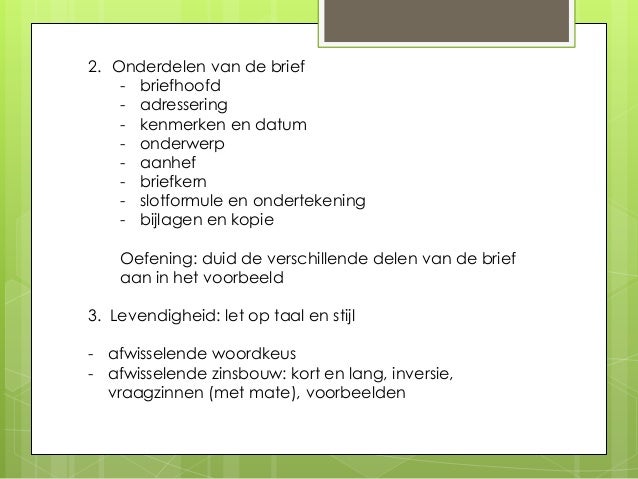 2. Onderdelen van de brief
- briefhoofd
- adressering
- kenmerken en datum
- onderwerp
- aanhef
- briefkern
- slotformule en ondertekening
- bijlagen en kopie

Oefening: duid de verschillende delen van de brief aan in het voorbeeld

3. Levendigheid: let op taal en stijl

- afwisselende woordkeus
- afwisselende zinsbouw: kort en lang, inversie, vraagzinnen (met mate), voorbeelden